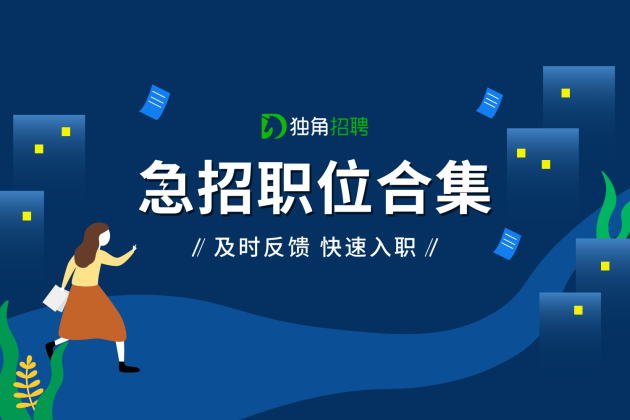 独角招聘

急招职位合集

// 及时反馈 快速入职 //